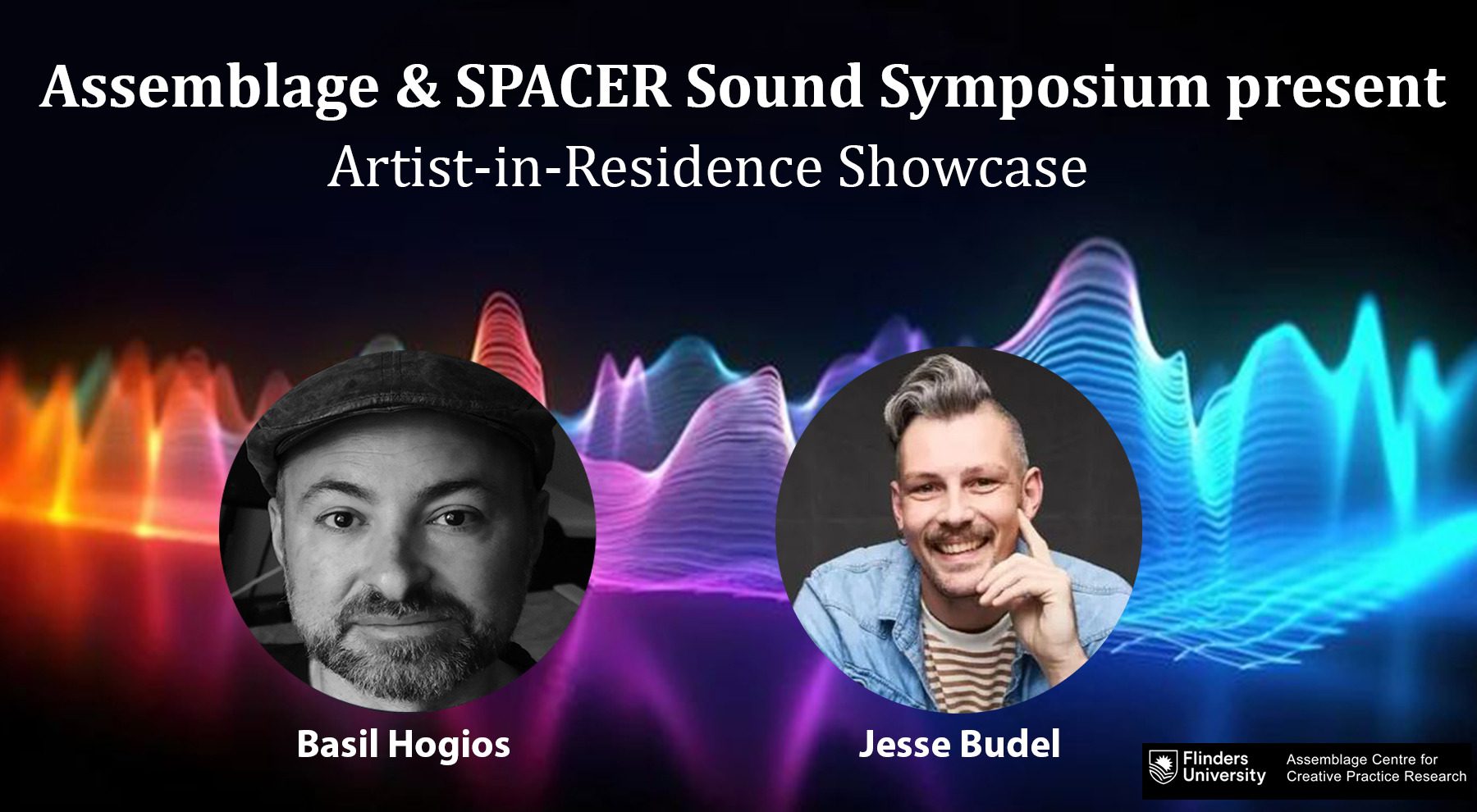 Assemblage & SPACER Sound Symposium present
Artist-in-Residence Showcase

Basil Hogios

Jesse Budel

Flinders University
Assemblage Centre for Creative Practice Research